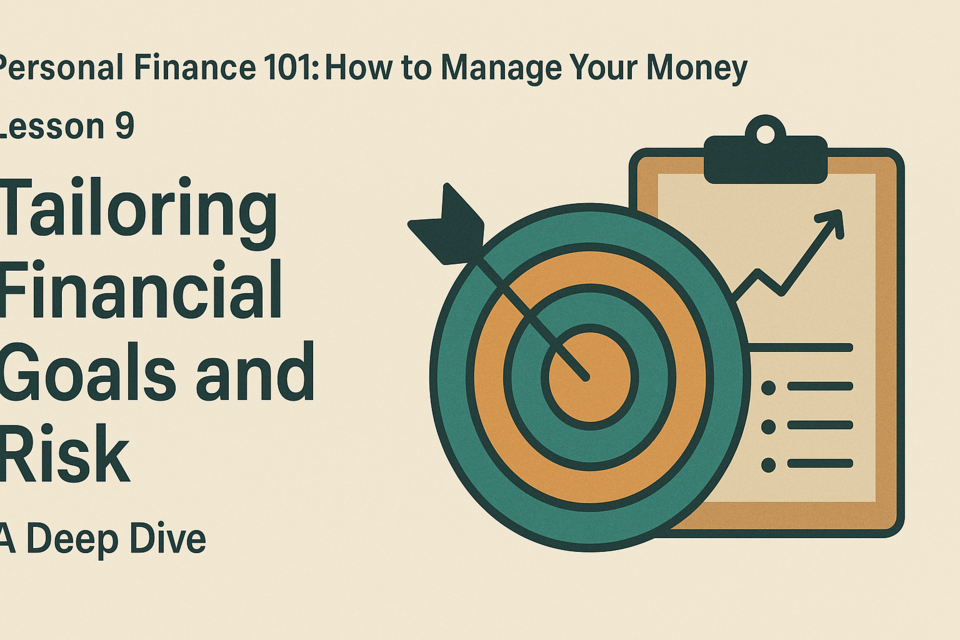 Personal Finance 101: How to Manage Your Money

Lesson 9

Tailoring Financial Goals and Risk

A Deep Dive